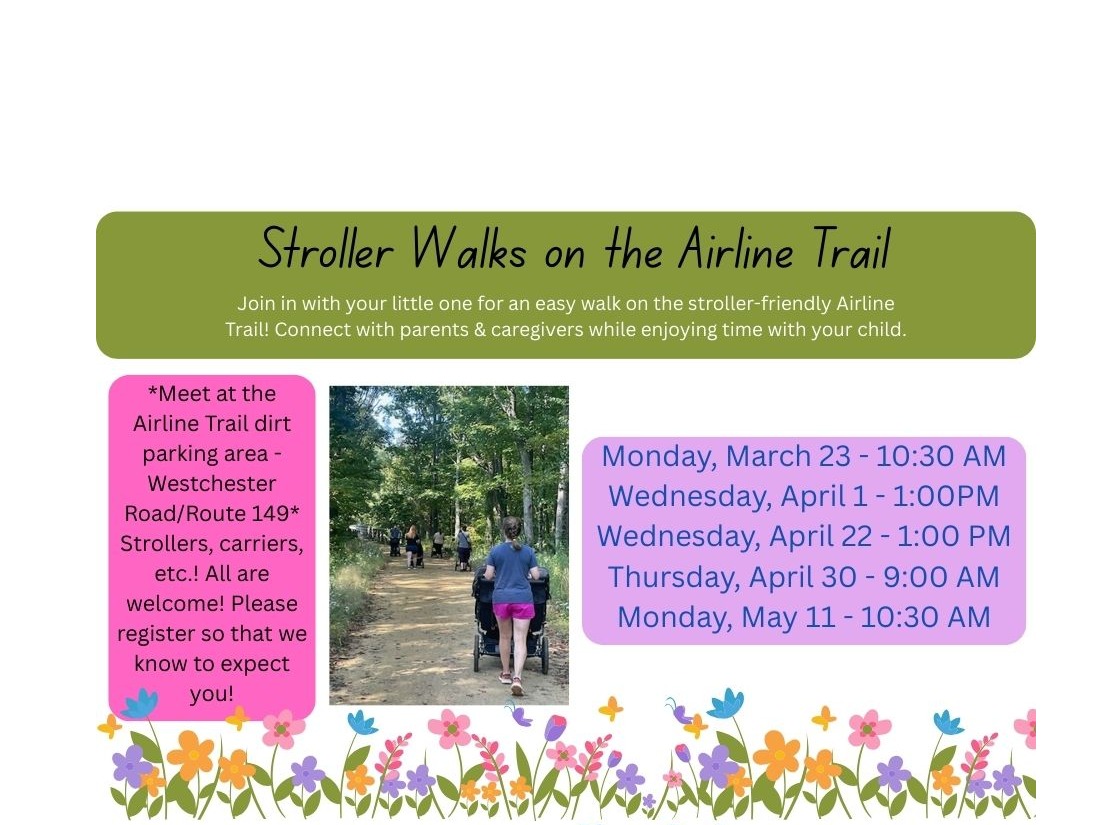 Stroller Walks on the Airline Trail

Join in with your little one for an easy walk on the stroller-friendly Airline Trail! Connect with parents & caregivers while enjoying time with your child.

*Meet at the Airline Trail dirt parking area - Westchester Road/Route 149* Strollers, carriers, etc.! All are welcome! Please register so that we know to expect you!

Monday, March 23 - 10:30 AM
Wednesday, April 1 - 1:00PM
Wednesday, April 22 - 1:00 PM
Thursday, April 30 - 9:00 AM
Monday, May 11 - 10:30 AM